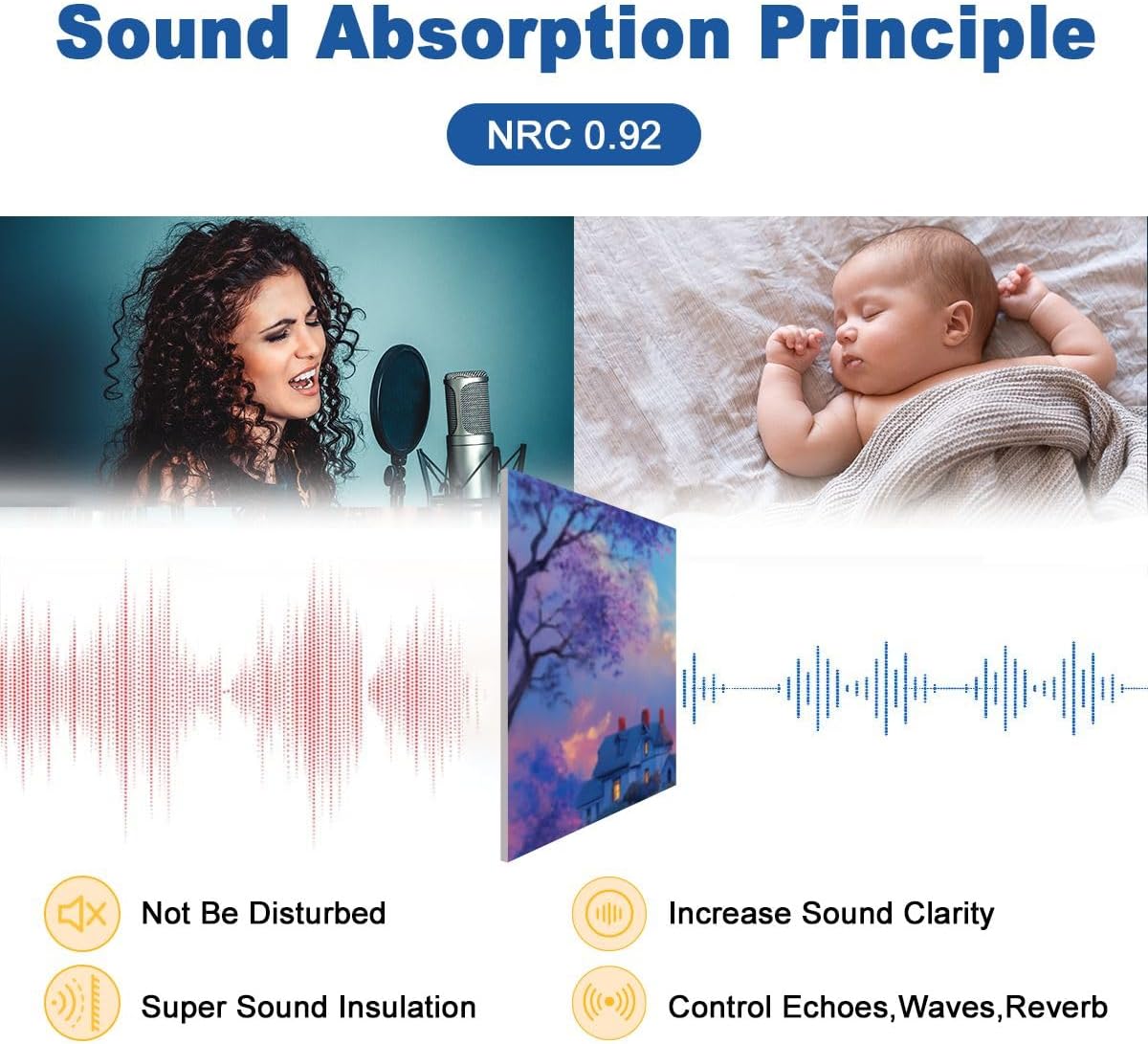 Sound Absorption Principle

NRC 0.92

Not Be Disturbed

Increase Sound Clarity

Super Sound Insulation

Control Echoes,Waves,Reverb